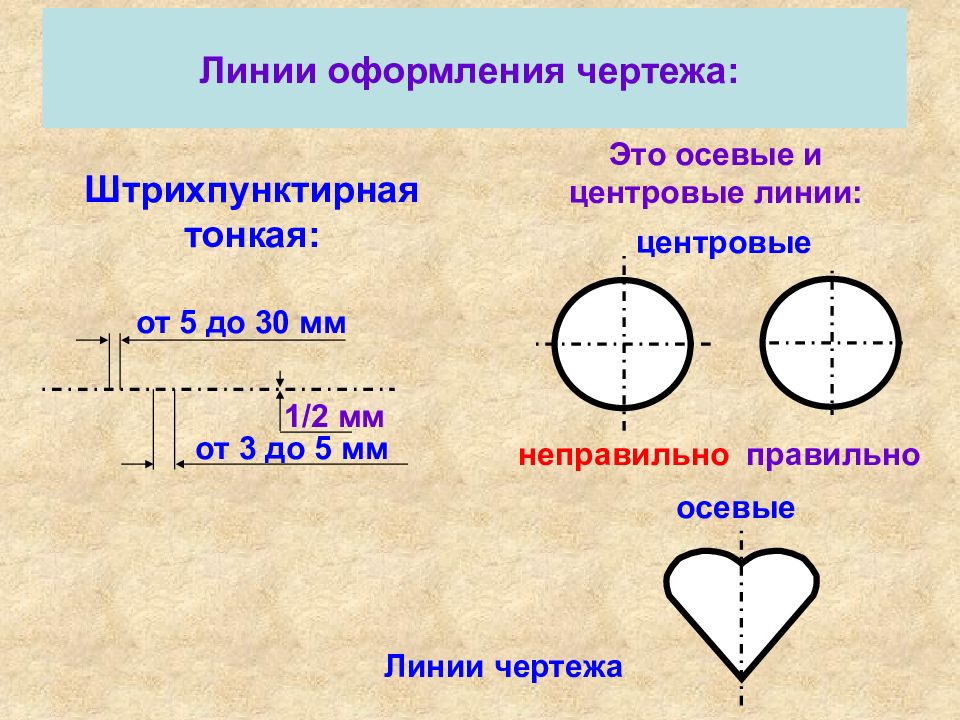 Линии оформления чертежа:

Штрихпунктирная тонкая:

от 5 до 30 мм

1/2 мм

от 3 до 5 мм

Это осевые и центровые линии:

центровые

неправильно правильно

осевые

Линии чертежа